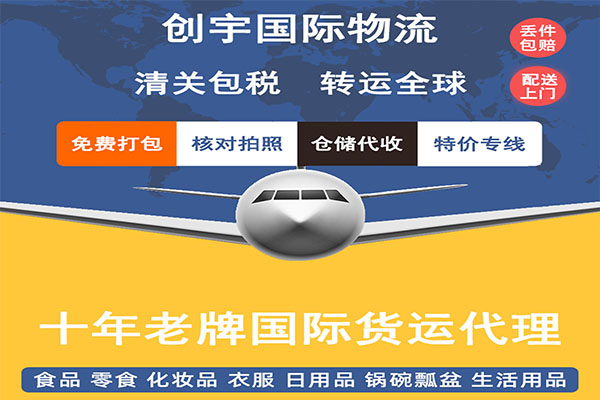 创宇国际物流

丢件包赔

清关包税　转运全球

配送上门

免费打包　核对拍照　仓储代收　特价专线

十年老牌国际货运代理

食品 零食 化妆品 衣服 日用品 锅碗瓢盆 生活用品